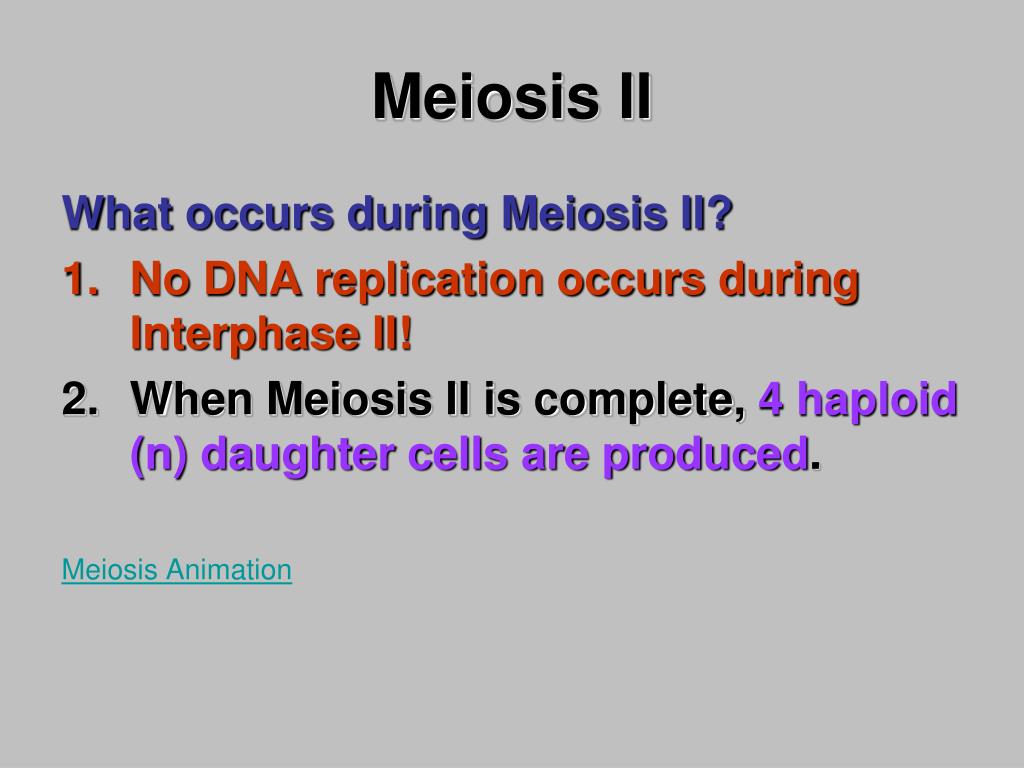 Meiosis II

What occurs during Meiosis II?

1. No DNA replication occurs during Interphase II!
2. When Meiosis II is complete, 4 haploid (n) daughter cells are produced.

Meiosis Animation